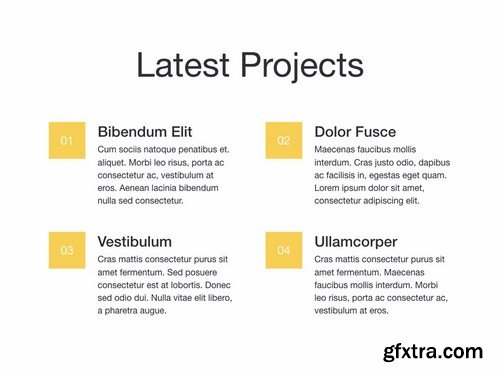 Latest Projects

01

Bibendum Elit

Cum sociis natoque penatibus et. aliquet. Morbi leo risus, porta ac consectetur ac, vestibulum at eros. Aenean lacinia bibendum nulla sed consectetur.

02

Dolor Fusce

Maecenas faucibus mollis interdum. Cras justo odio, dapibus ac facilisis in, egestas eget quam. Lorem ipsum dolor sit amet, consectetur adipiscing elit.

03

Vestibulum

Cras mattis consectetur purus sit amet fermentum. Sed posuere consectetur est at lobortis. Donec sed odio dui. Nulla vitae elit libero, a pharetra augue.

04

Ullamcorper

Cras mattis consectetur purus sit amet fermentum. Maecenas faucibus mollis interdum. Morbi leo risus, porta ac consectetur ac, vestibulum at eros.

gfxtra.com